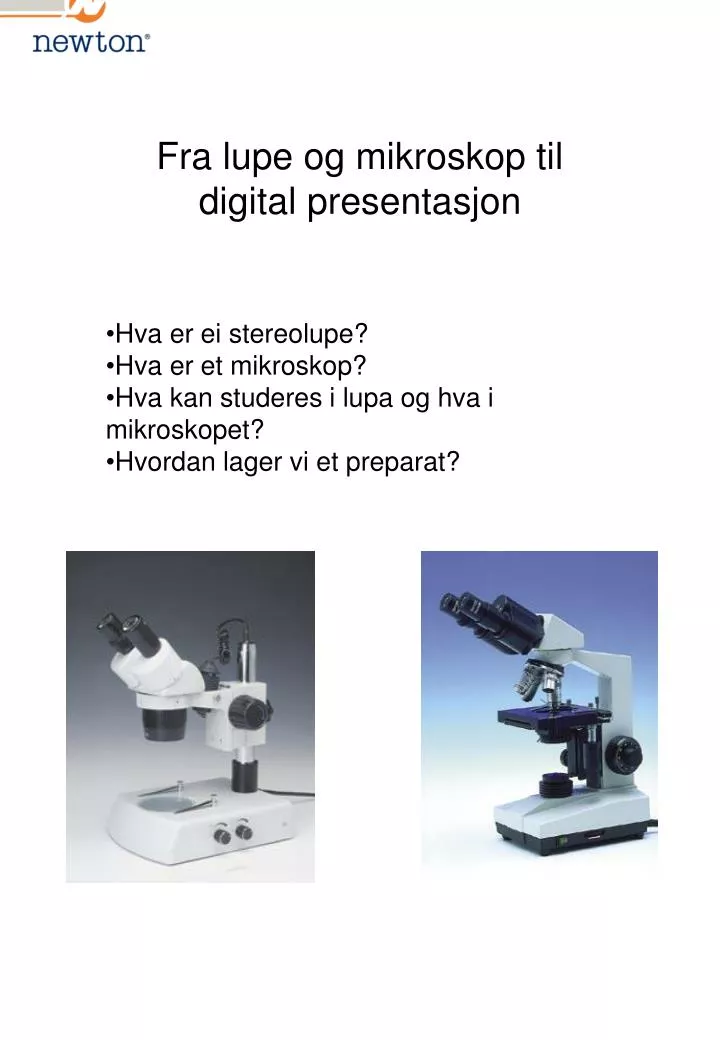 newton®

Fra lupe og mikroskop til digital presentasjon

•Hva er ei stereolupe?
•Hva er et mikroskop?
•Hva kan studeres i lupa og hva i mikroskopet?
•Hvordan lager vi et preparat?